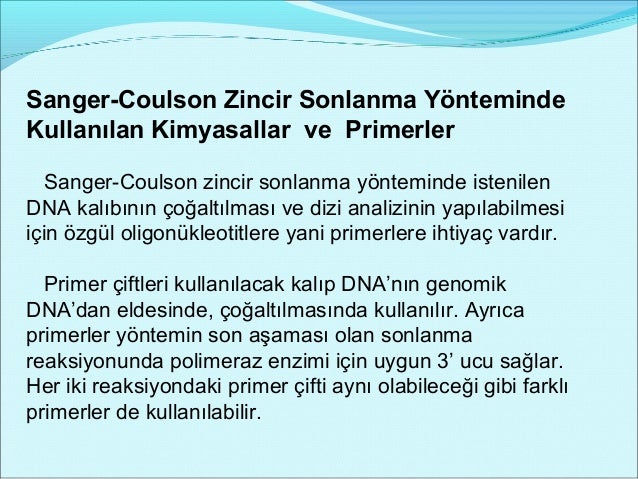 Sanger-Coulson Zincir Sonlanma Yönteminde Kullanılan Kimyasallar ve Primerler

Sanger-Coulson zincir sonlanma yönteminde istenilen DNA kalıbının çoğaltılması ve dizi analizinin yapılabilmesi için özgül oligonükleotitlere yani primerlere ihtiyaç vardır.

Primer çiftleri kullanılacak kalıp DNA'nın genomik DNA'dan eldesinde, çoğaltılmasında kullanılır. Ayrıca primerler yöntemin son aşaması olan sonlanma reaksiyonunda polimeraz enzimi için uygun 3' ucu sağlar. Her iki reaksiyondaki primer çifti aynı olabileceği gibi farklı primerler de kullanılabilir.